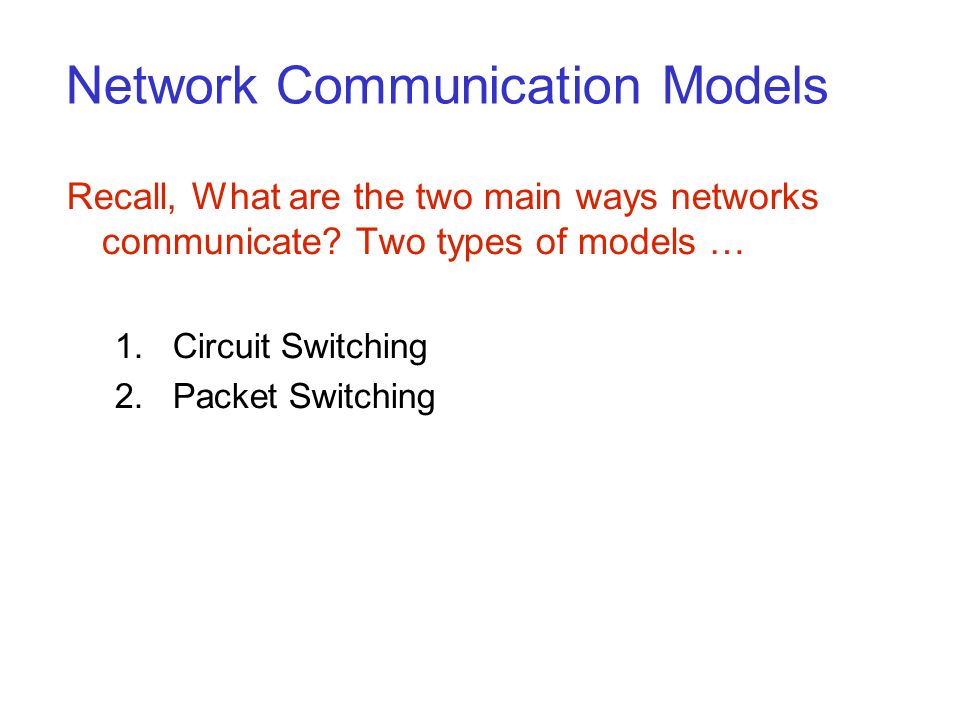 Network Communication Models

Recall, What are the two main ways networks communicate? Two types of models …

1. Circuit Switching
2. Packet Switching